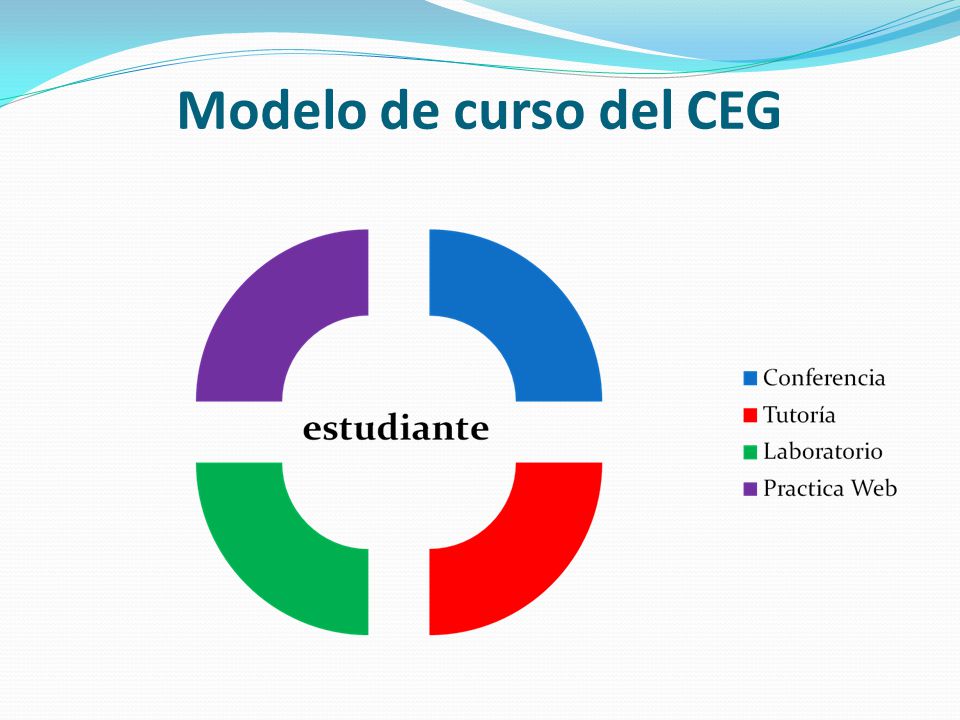 Modelo de curso del CEG

estudiante

Conferencia
Tutoría
Laboratorio
Practica Web